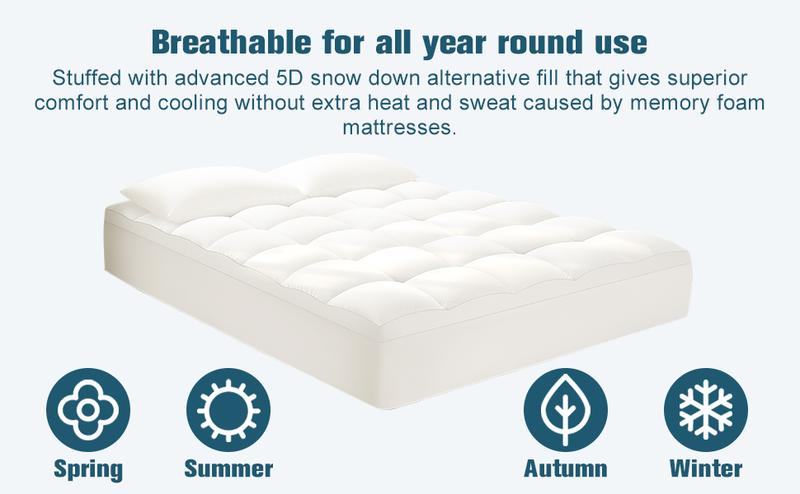 Breathable for all year round use

Stuffed with advanced 5D snow down alternative fill that gives superior comfort and cooling without extra heat and sweat caused by memory foam mattresses.

Spring

Summer

Autumn

Winter